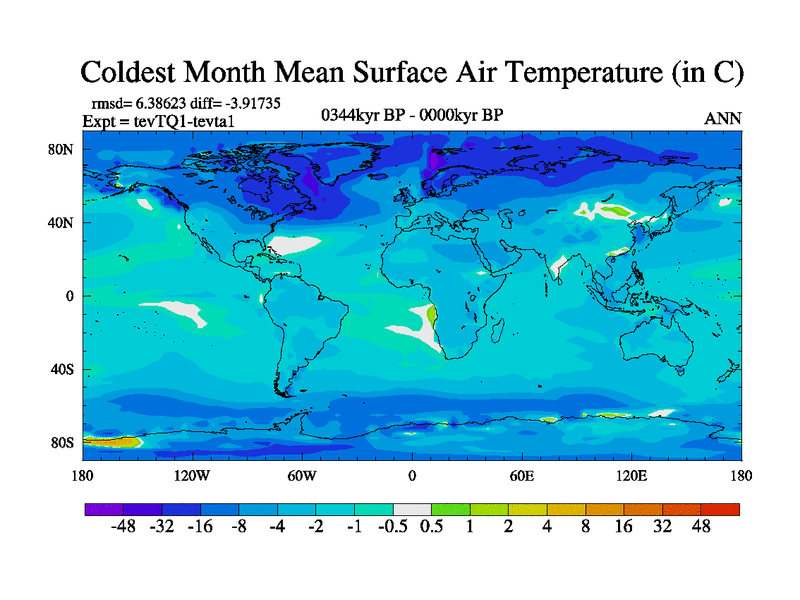 Coldest Month Mean Surface Air Temperature (in C)

rmsd= 6.38623 diff= -3.91735
Expt = tevTQ1-tevta1

0344kyr BP - 0000kyr BP

ANN

80N
40N
0
40S
80S

180
120W
60W
0
60E
120E
180

-48 -32 -16 -8 -4 -2 -1 -0.5 0.5 1 2 4 8 16 32 48